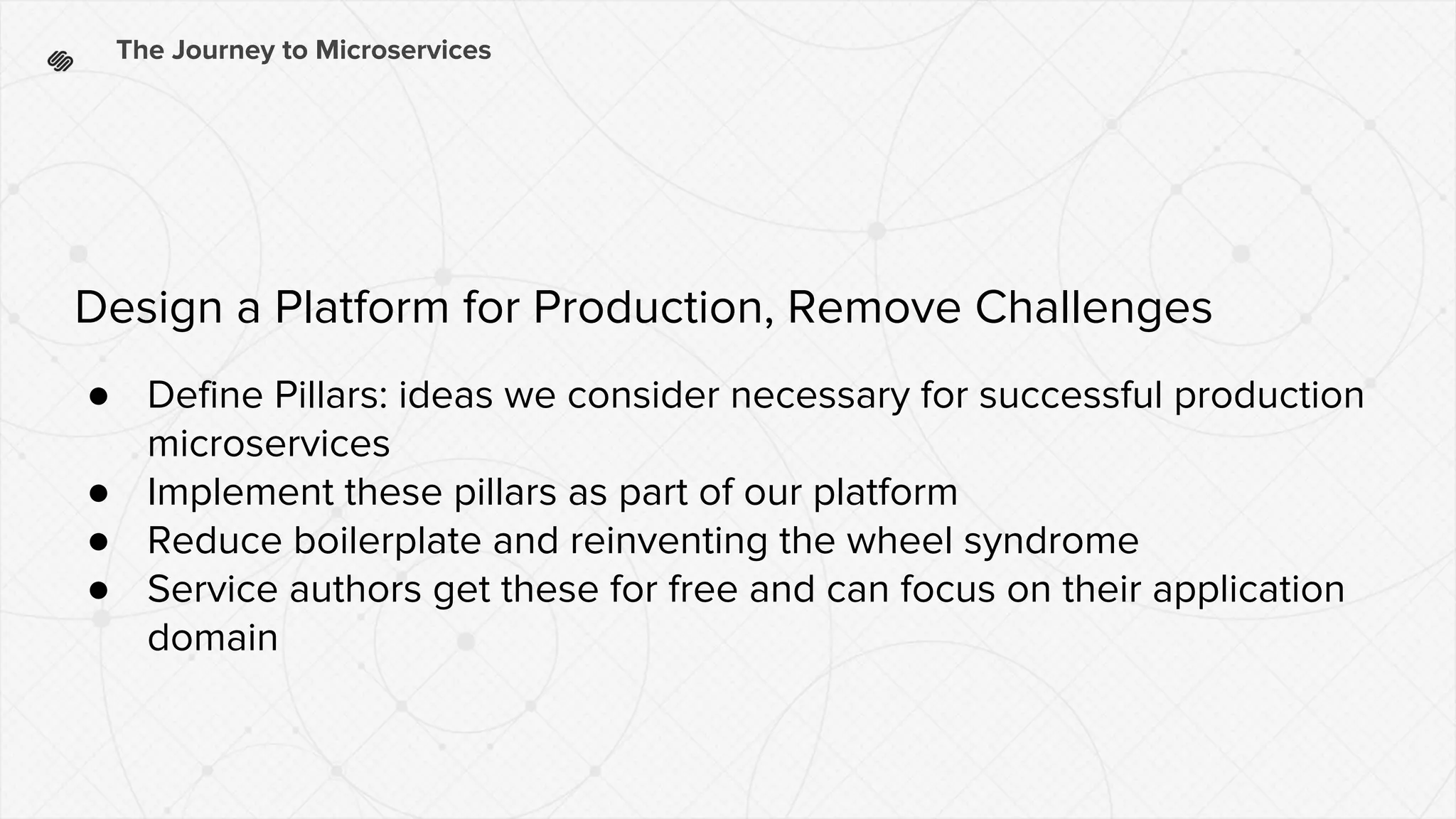 The Journey to Microservices

Design a Platform for Production, Remove Challenges

● Define Pillars: ideas we consider necessary for successful production microservices
● Implement these pillars as part of our platform
● Reduce boilerplate and reinventing the wheel syndrome
● Service authors get these for free and can focus on their application domain